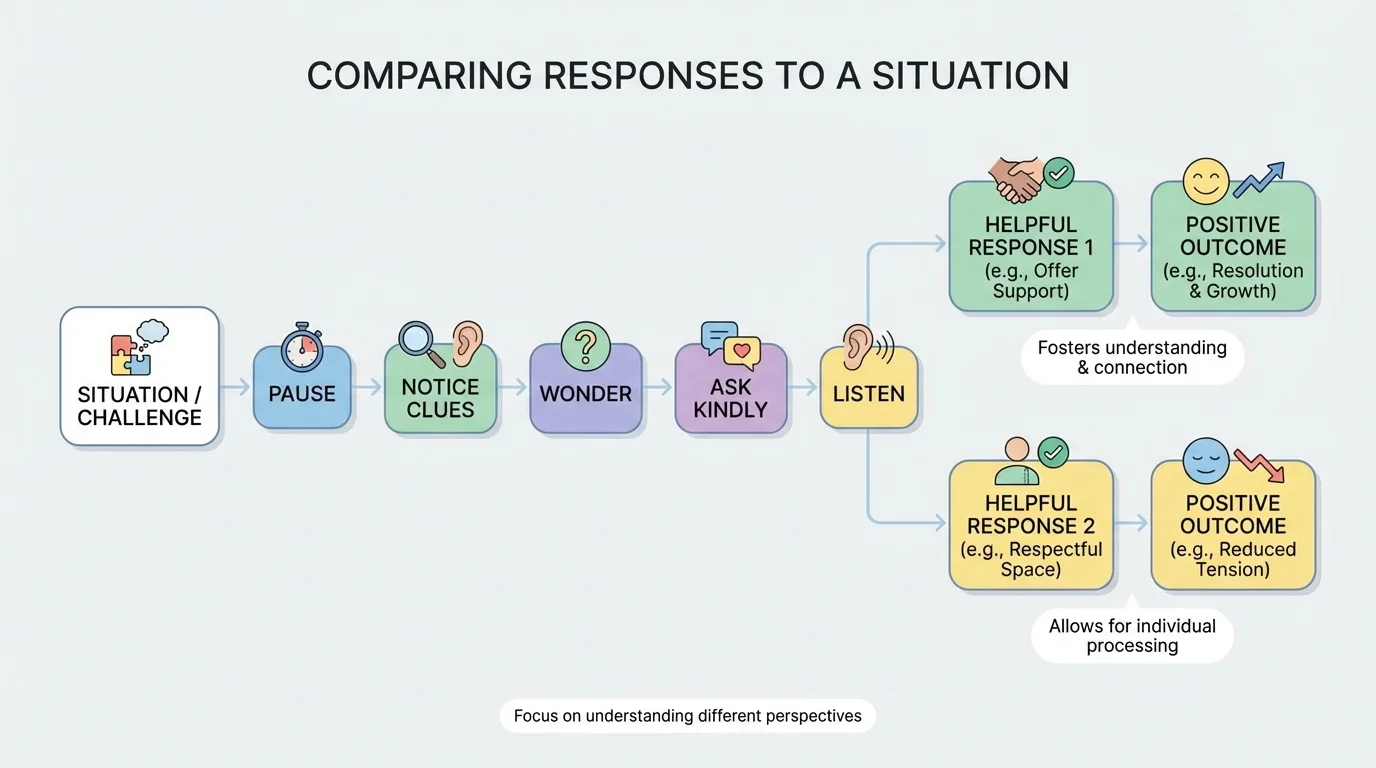 COMPARING RESPONSES TO A SITUATION

SITUATION / CHALLENGE

PAUSE

NOTICE CLUES

WONDER

ASK KINDLY

LISTEN

HELPFUL RESPONSE 1 (e.g., Offer Support)

POSITIVE OUTCOME (e.g., Resolution & Growth)

Fosters understanding & connection

HELPFUL RESPONSE 2 (e.g., Respectful Space)

POSITIVE OUTCOME (e.g., Reduced Tension)

Allows for individual processing

Focus on understanding different perspectives